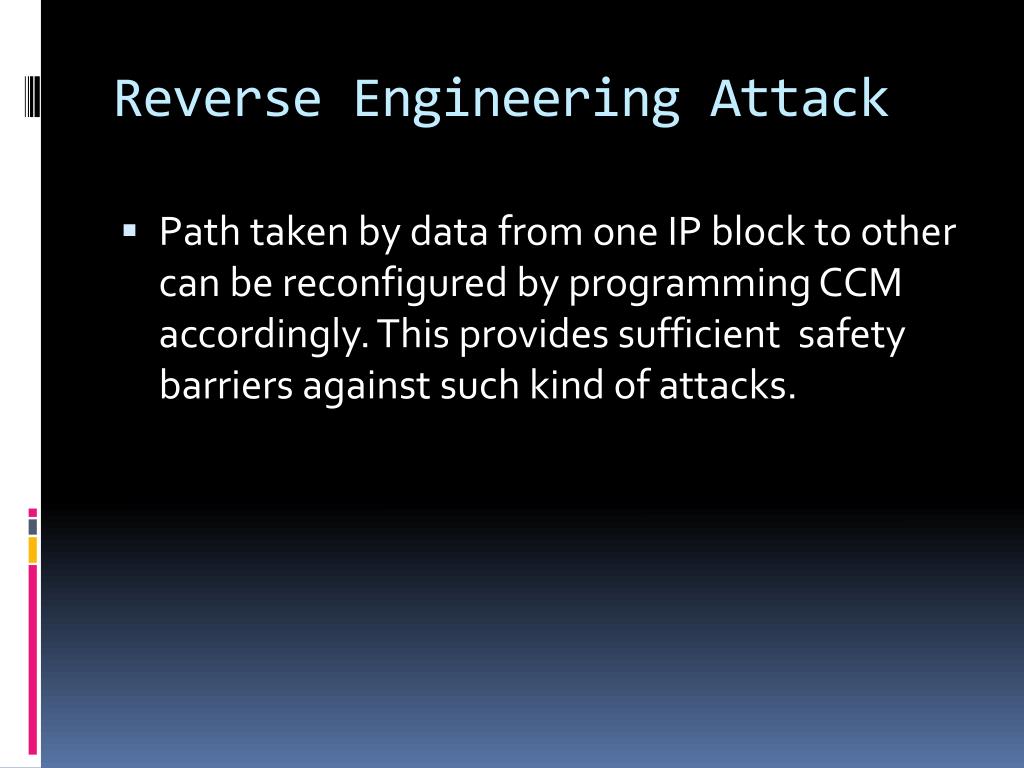 Reverse Engineering Attack

▪ Path taken by data from one IP block to other can be reconfigured by programming CCM accordingly. This provides sufficient safety barriers against such kind of attacks.